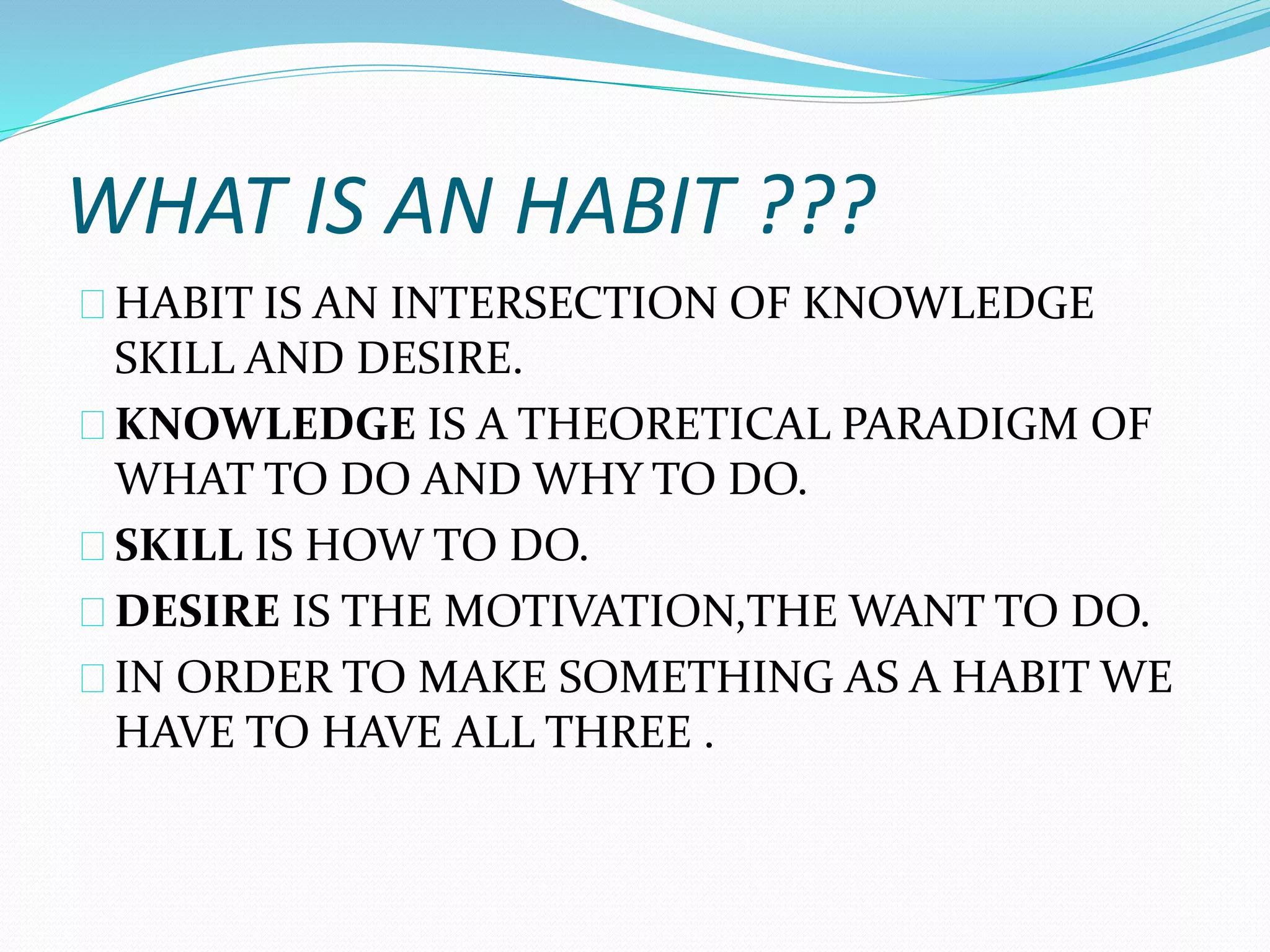 WHAT IS AN HABIT ???

HABIT IS AN INTERSECTION OF KNOWLEDGE SKILL AND DESIRE.

KNOWLEDGE IS A THEORETICAL PARADIGM OF WHAT TO DO AND WHY TO DO.

SKILL IS HOW TO DO.

DESIRE IS THE MOTIVATION,THE WANT TO DO.

IN ORDER TO MAKE SOMETHING AS A HABIT WE HAVE TO HAVE ALL THREE .